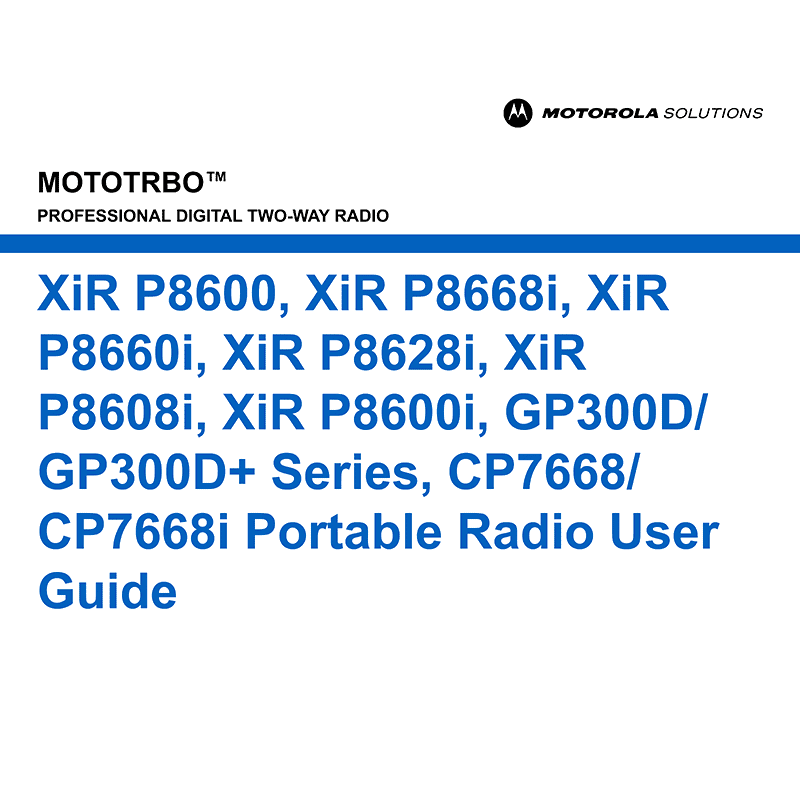 MOTOROLA SOLUTIONS

MOTOTRBO™

PROFESSIONAL DIGITAL TWO-WAY RADIO

XiR P8600, XiR P8668i, XiR P8660i, XiR P8628i, XiR P8608i, XiR P8600i, GP300D/ GP300D+ Series, CP7668/ CP7668i Portable Radio User Guide